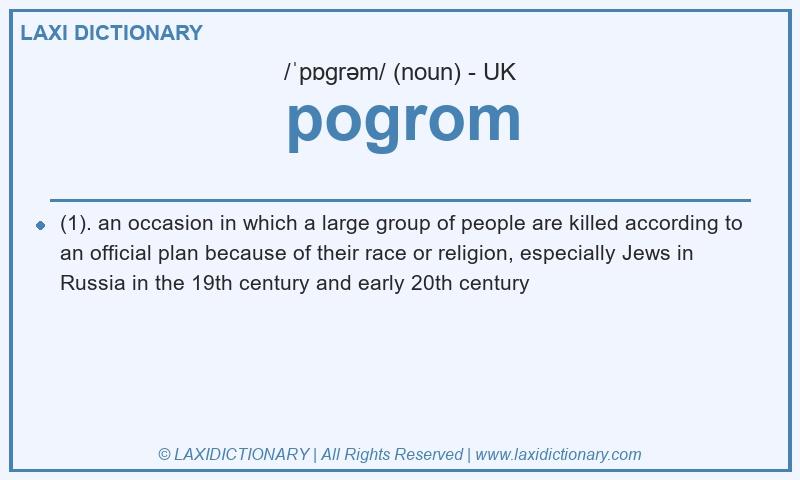 LAXI DICTIONARY

/ˈpɒɡrəm/ (noun) - UK

pogrom

(1). an occasion in which a large group of people are killed according to an official plan because of their race or religion, especially Jews in Russia in the 19th century and early 20th century

© LAXIDICTIONARY | All Rights Reserved | www.laxidictionary.com